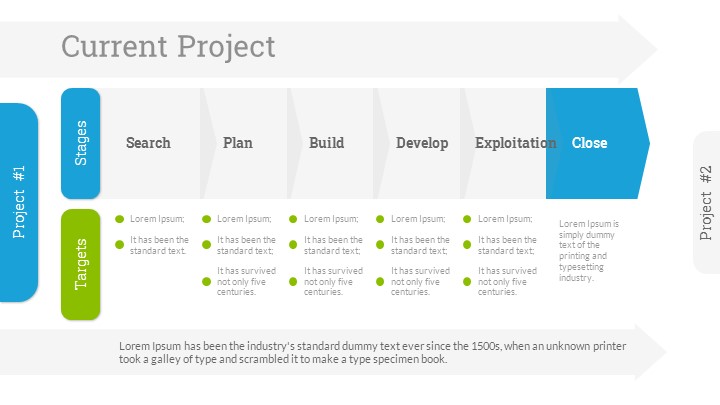 Current Project

Project #1

Stages

Search

Plan

Build

Develop

Exploitation

Close

Targets

Lorem Ipsum;

It has been the standard text.

Lorem Ipsum;

It has been the standard text;

It has survived not only five centuries.

Lorem Ipsum;

It has been the standard text;

It has survived not only five centuries.

Lorem Ipsum;

It has been the standard text;

It has survived not only five centuries.

Lorem Ipsum;

It has been the standard text;

It has survived not only five centuries.

Lorem Ipsum is simply dummy text of the printing and typesetting industry.

Project #2

Lorem Ipsum has been the industry's standard dummy text ever since the 1500s, when an unknown printer took a galley of type and scrambled it to make a type specimen book.